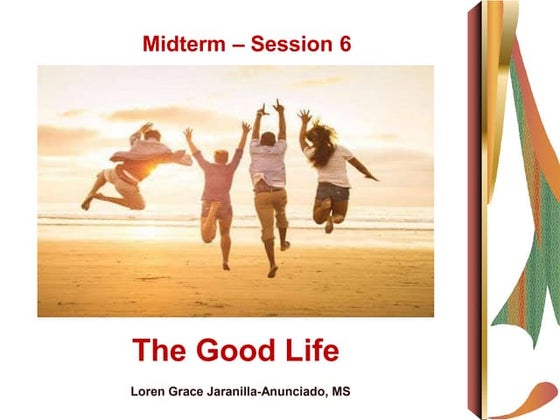 Midterm – Session 6

The Good Life

Loren Grace Jaranilla-Anunciado, MS